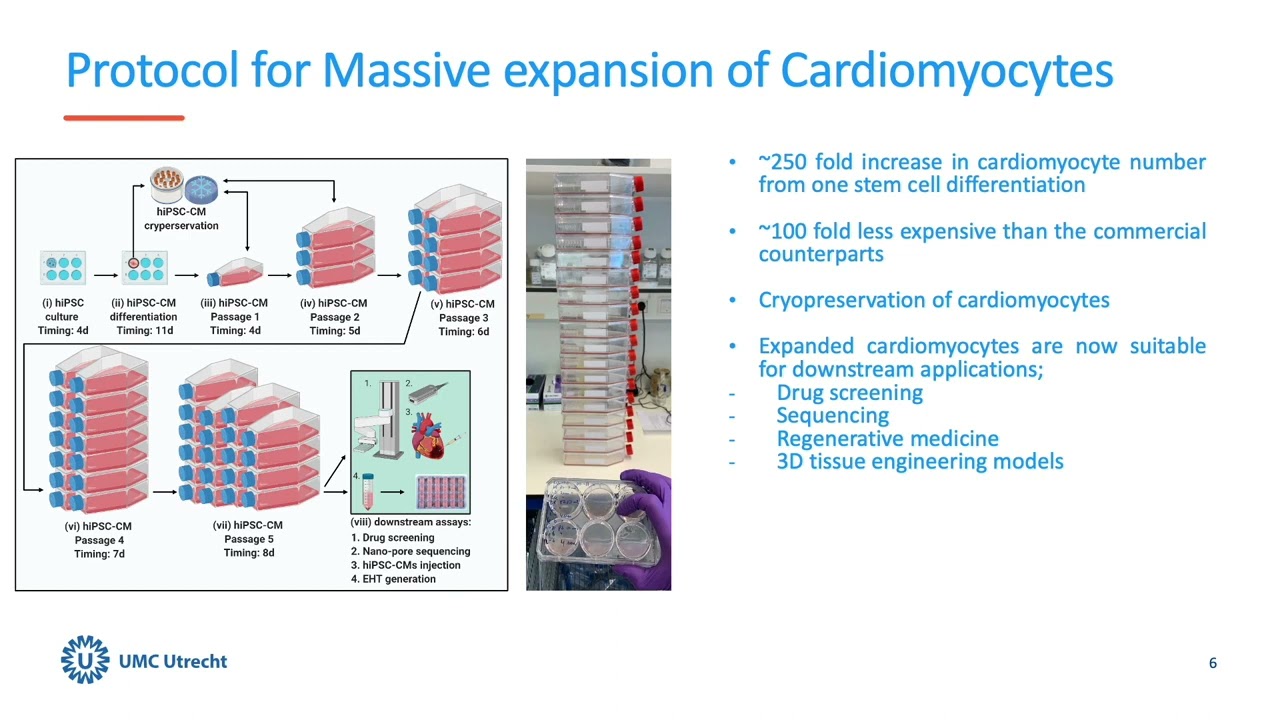 Protocol for Massive expansion of Cardiomyocytes

hiPSC-CM cryperservation

(i) hiPSC culture Timing: 4d

(ii) hiPSC-CM differentiation Timing: 11d

(iii) hiPSC-CM Passage 1 Timing: 4d

(iv) hiPSC-CM Passage 2 Timing: 5d

(v) hiPSC-CM Passage 3 Timing: 6d

(vi) hiPSC-CM Passage 4 Timing: 7d

(vii) hiPSC-CM Passage 5 Timing: 8d

1. 2. 3. 4.

(viii) downstream assays:
1. Drug screening
2. Nano-pore sequencing
3. hiPSC-CMs injection
4. EHT generation

• ~250 fold increase in cardiomyocyte number from one stem cell differentiation

• ~100 fold less expensive than the commercial counterparts

• Cryopreservation of cardiomyocytes

• Expanded cardiomyocytes are now suitable for downstream applications;
- Drug screening
- Sequencing
- Regenerative medicine
- 3D tissue engineering models

UMC Utrecht

6